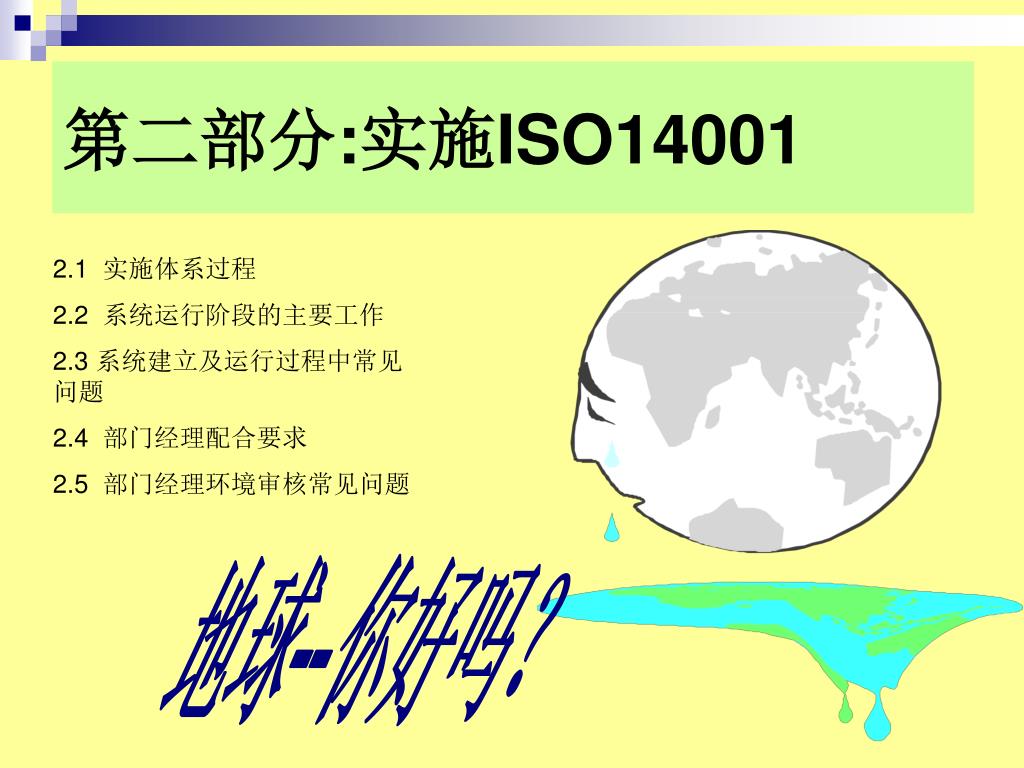 第二部分:实施ISO14001

2.1 实施体系过程

2.2 系统运行阶段的主要工作

2.3 系统建立及运行过程中常见问题

2.4 部门经理配合要求

2.5 部门经理环境审核常见问题

地球--你好吗?